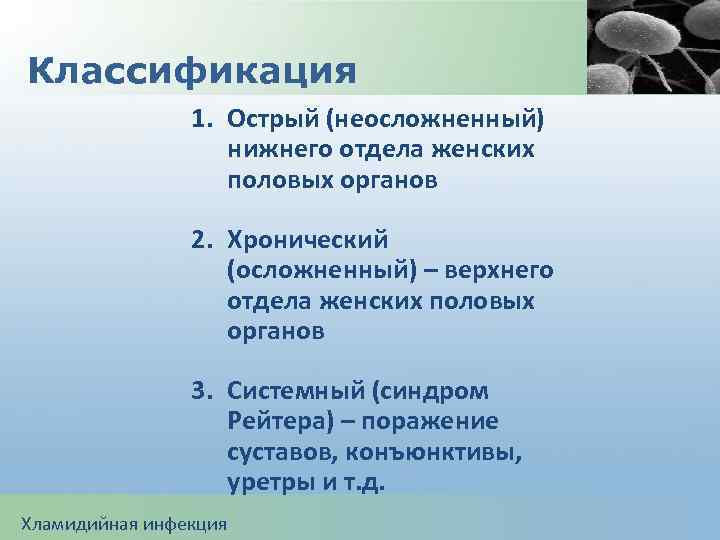 Классификация

1. Острый (неосложненный) нижнего отдела женских половых органов

2. Хронический (осложненный) – верхнего отдела женских половых органов

3. Системный (синдром Рейтера) – поражение суставов, конъюнктивы, уретры и т.д.

Хламидийная инфекция